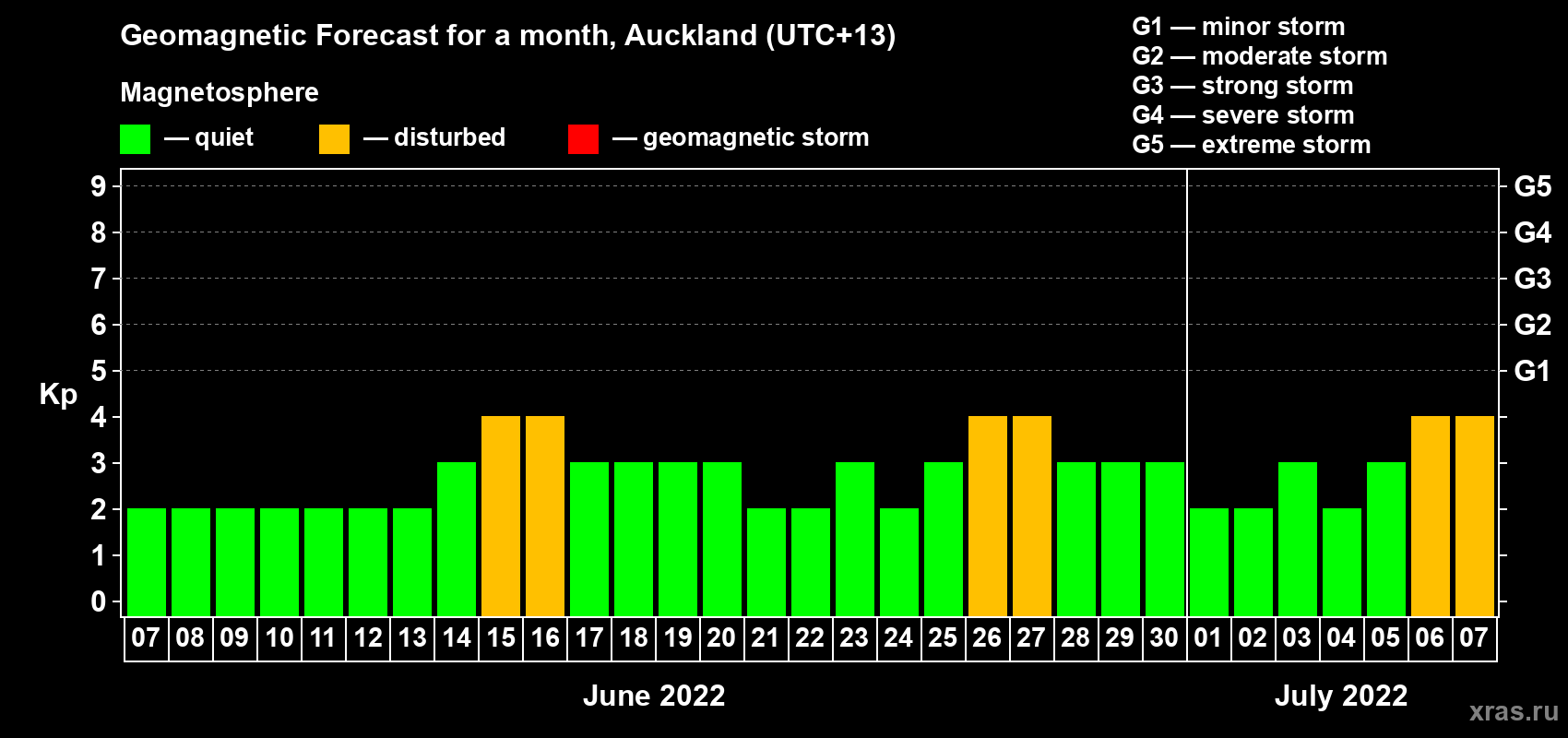 Geomagnetic Forecast for a month, Auckland (UTC+13)

Magnetosphere

— quiet — disturbed — geomagnetic storm

G1 — minor storm
G2 — moderate storm
G3 — strong storm
G4 — severe storm
G5 — extreme storm

Kp

9 8 7 6 5 4 3 2 1 0

G5 G4 G3 G2 G1

07 08 09 10 11 12 13 14 15 16 17 18 19 20 21 22 23 24 25 26 27 28 29 30 01 02 03 04 05 06 07

June 2022

July 2022

xras.ru